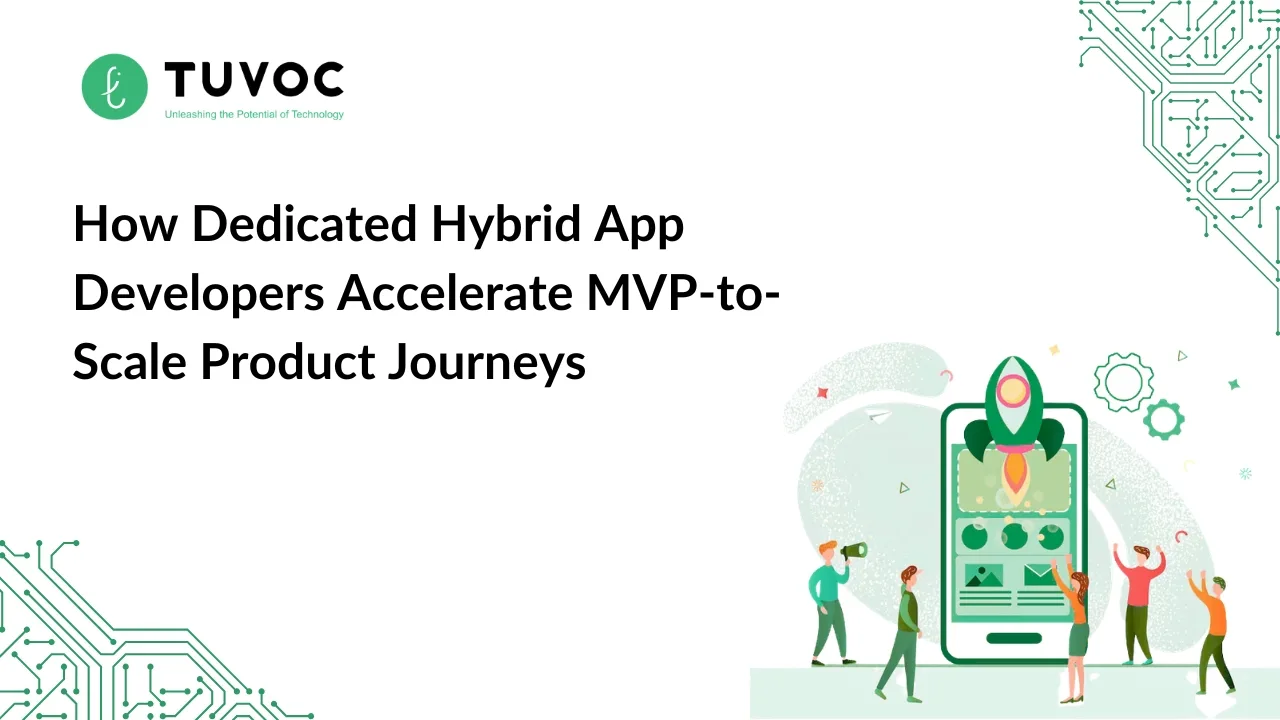 TUVOC
Unleashing the Potential of Technology

How Dedicated Hybrid App Developers Accelerate MVP-to-Scale Product Journeys